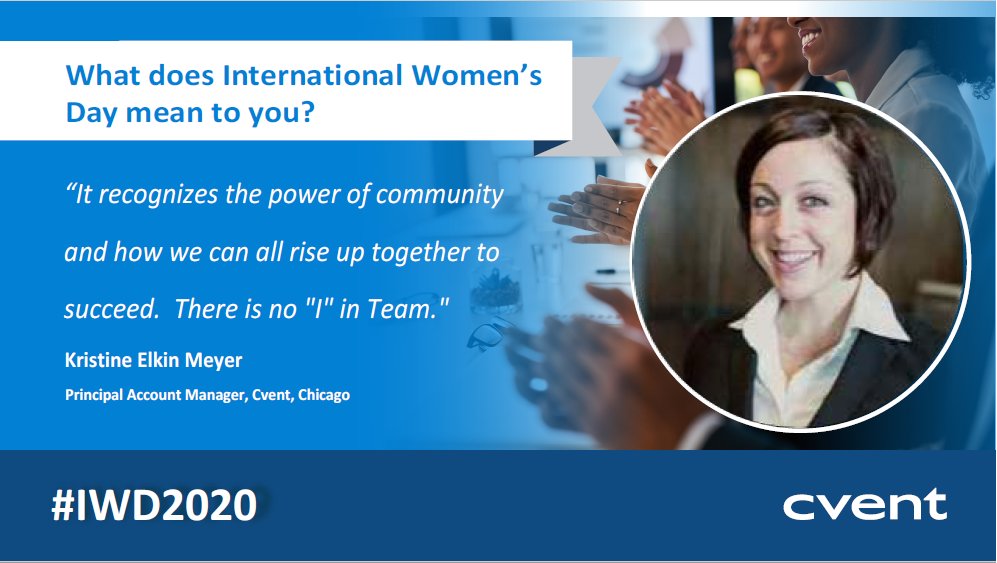 What does International Women's Day mean to you?

"It recognizes the power of community and how we can all rise up together to succeed. There is no "I" in Team."

Kristine Elkin Meyer

Principal Account Manager, Cvent, Chicago

#IWD2020

cvent